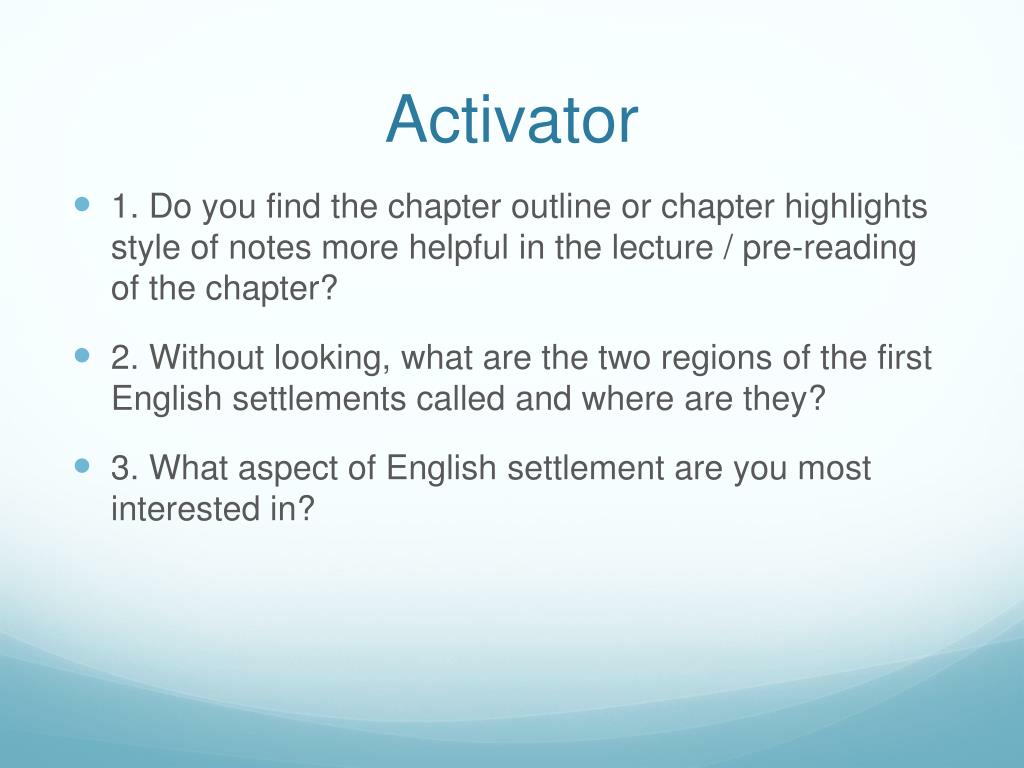 Activator

1. Do you find the chapter outline or chapter highlights style of notes more helpful in the lecture / pre-reading of the chapter?

2. Without looking, what are the two regions of the first English settlements called and where are they?

3. What aspect of English settlement are you most interested in?